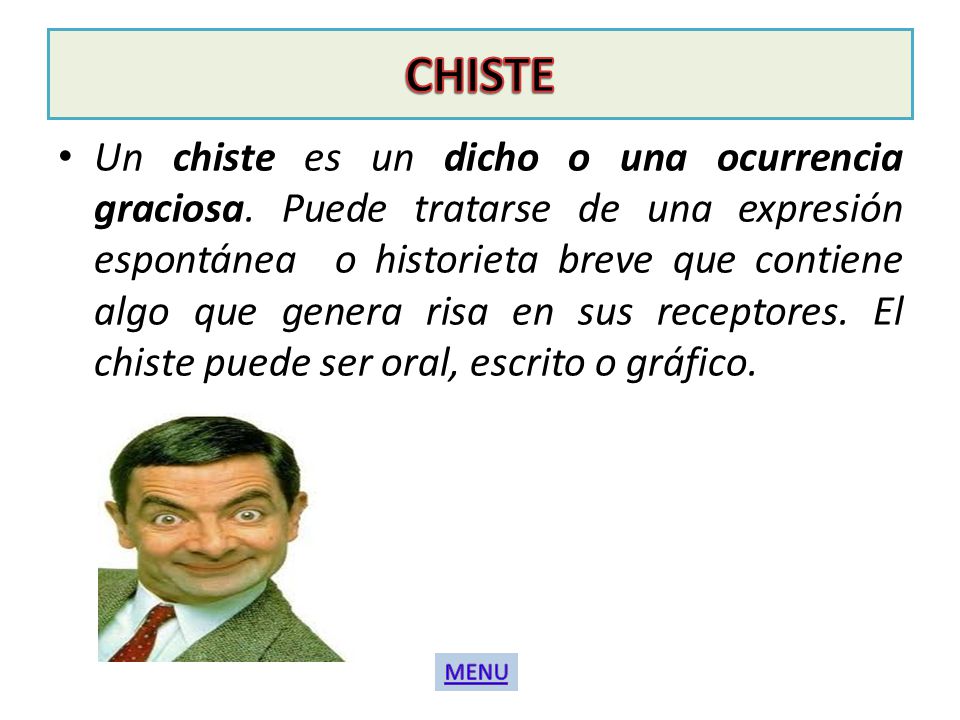 CHISTE

• Un chiste es un dicho o una ocurrencia graciosa. Puede tratarse de una expresión espontánea o historieta breve que contiene algo que genera risa en sus receptores. El chiste puede ser oral, escrito o gráfico.

MENU